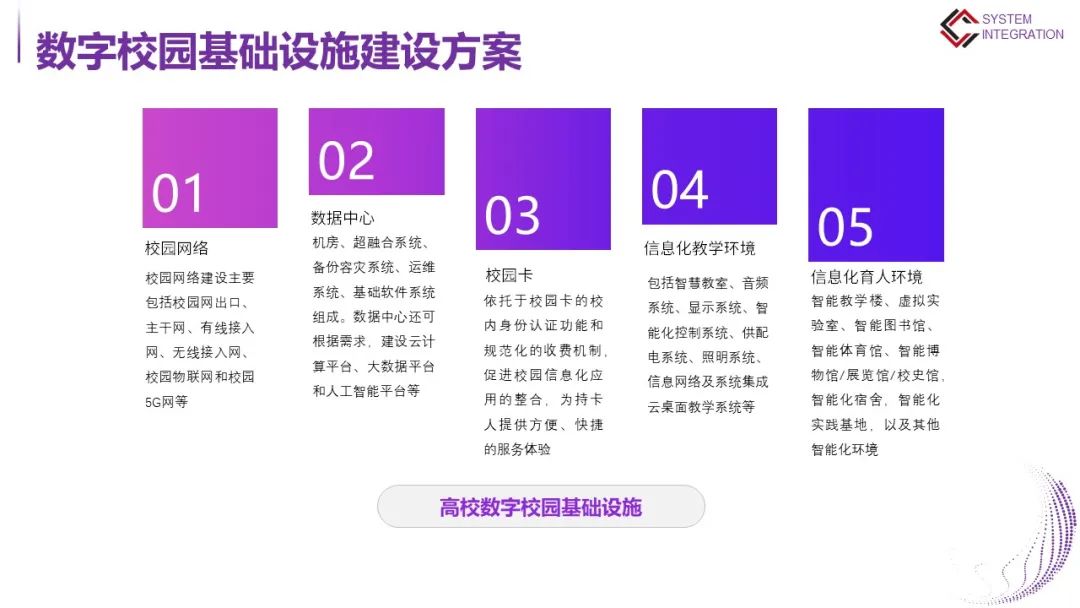 数字校园基础设施建设方案

SYSTEM INTEGRATION

01
校园网络
校园网络建设主要包括校园网出口、主干网、有线接入网、无线接入网、校园物联网和校园5G网等

02
数据中心
机房、超融合系统、备份容灾系统、运维系统、基础软件系统组成。数据中心还可根据需求，建设云计算平台、大数据平台和人工智能平台等

03
校园卡
依托于校园卡的校内身份认证功能和规范化的收费机制，促进校园信息化应用的整合，为持卡人提供方便、快捷的服务体验

04
信息化教学环境
包括智慧教室、音频系统、显示系统、智能化控制系统、供配电系统、照明系统、信息网络及系统集成云桌面教学系统等

05
信息化育人环境
智能教学楼、虚拟实验室、智能图书馆、智能体育馆、智能博物馆/展览馆/校史馆，智能化宿舍，智能化实践基地，以及其他智能化环境

高校数字校园基础设施